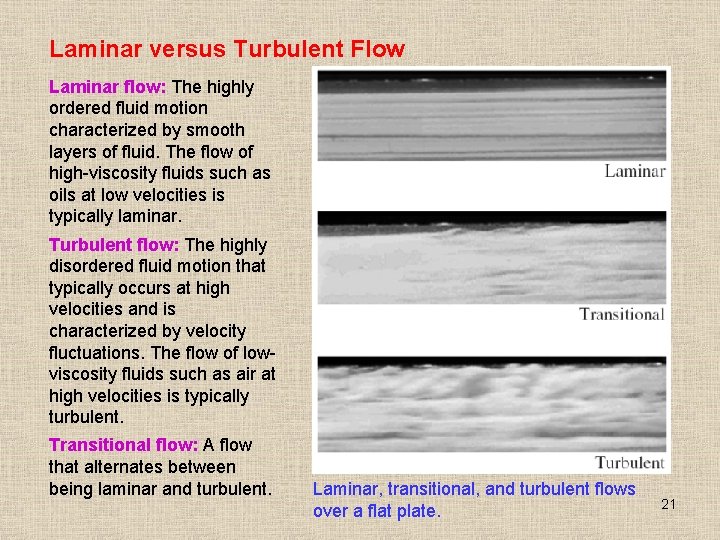 Laminar versus Turbulent Flow

Laminar flow: The highly ordered fluid motion characterized by smooth layers of fluid. The flow of high-viscosity fluids such as oils at low velocities is typically laminar.

Turbulent flow: The highly disordered fluid motion that typically occurs at high velocities and is characterized by velocity fluctuations. The flow of low-viscosity fluids such as air at high velocities is typically turbulent.

Transitional flow: A flow that alternates between being laminar and turbulent.

Laminar

Transitional

Turbulent

Laminar, transitional, and turbulent flows over a flat plate.

21